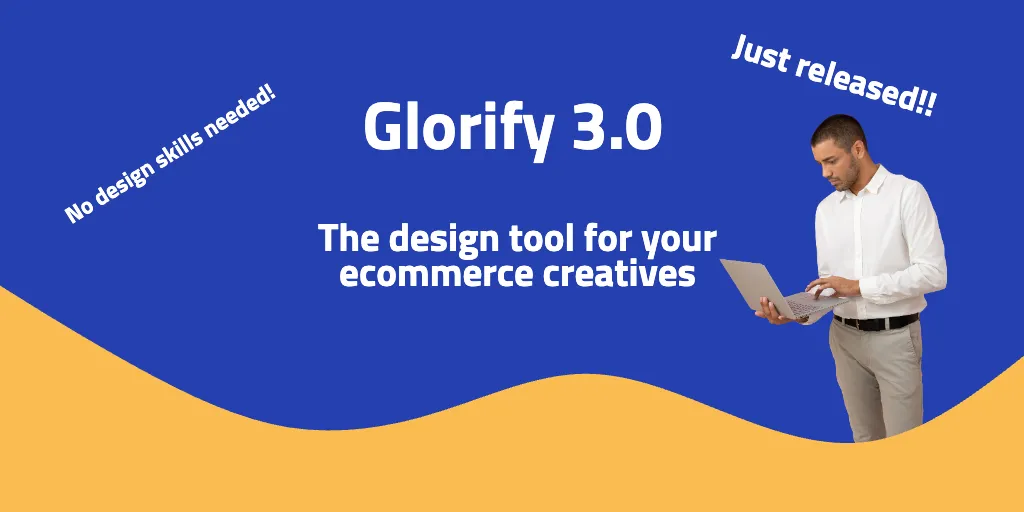 No design skills needed!

Glorify 3.0

Just released!!

The design tool for your ecommerce creatives